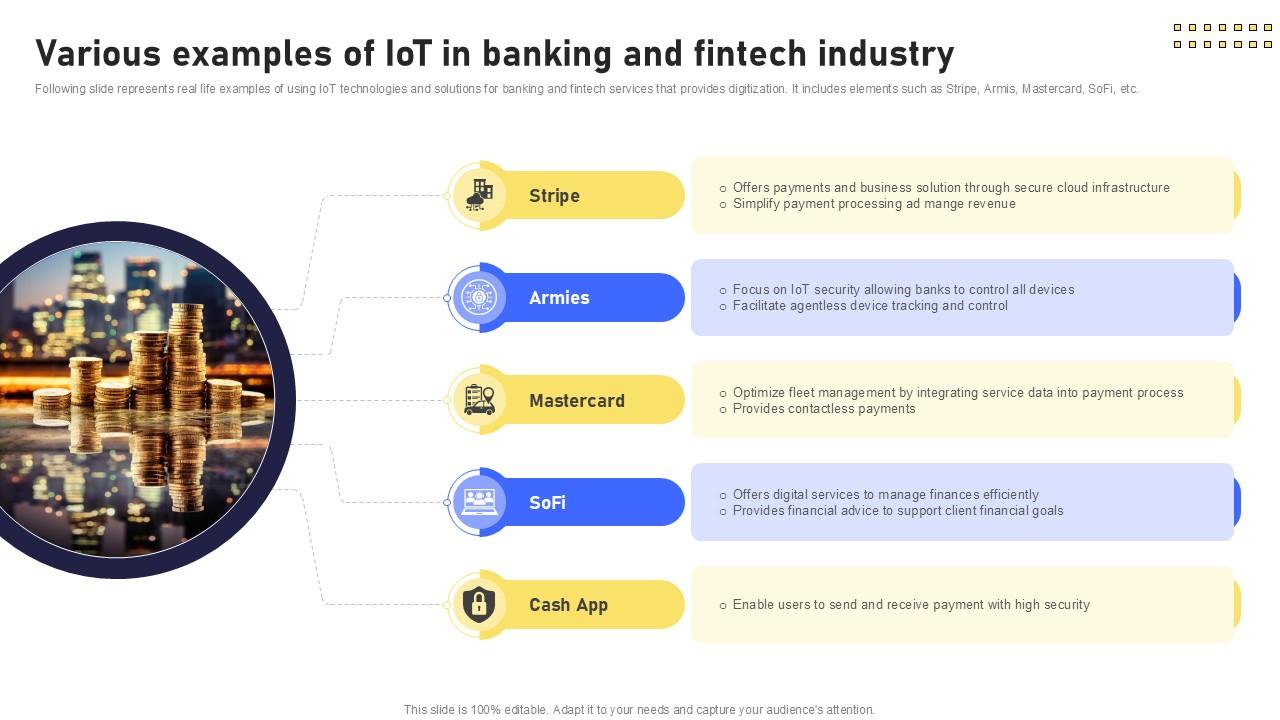 Various examples of IoT in banking and fintech industry

Following slide represents real life examples of using IoT technologies and solutions for banking and fintech services that provides digitization. It includes elements such as Stripe, Armis, Mastercard, SoFi, etc.

Stripe
○ Offers payments and business solution through secure cloud infrastructure
○ Simplify payment processing ad mange revenue

Armies
○ Focus on IoT security allowing banks to control all devices
○ Facilitate agentless device tracking and control

Mastercard
○ Optimize fleet management by integrating service data into payment process
○ Provides contactless payments

SoFi
○ Offers digital services to manage finances efficiently
○ Provides financial advice to support client financial goals

Cash App
○ Enable users to send and receive payment with high security

This slide is 100% editable. Adapt it to your needs and capture your audience's attention.